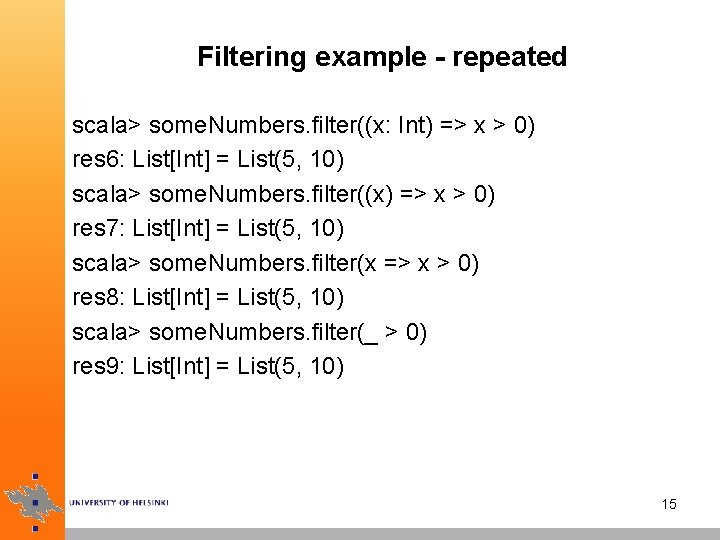 Filtering example - repeated

scala> someNumbers.filter((x: Int) => x > 0)
res6: List[Int] = List(5, 10)
scala> someNumbers.filter((x) => x > 0)
res7: List[Int] = List(5, 10)
scala> someNumbers.filter(x => x > 0)
res8: List[Int] = List(5, 10)
scala> someNumbers.filter(_ > 0)
res9: List[Int] = List(5, 10)

UNIVERSITY OF HELSINKI

15